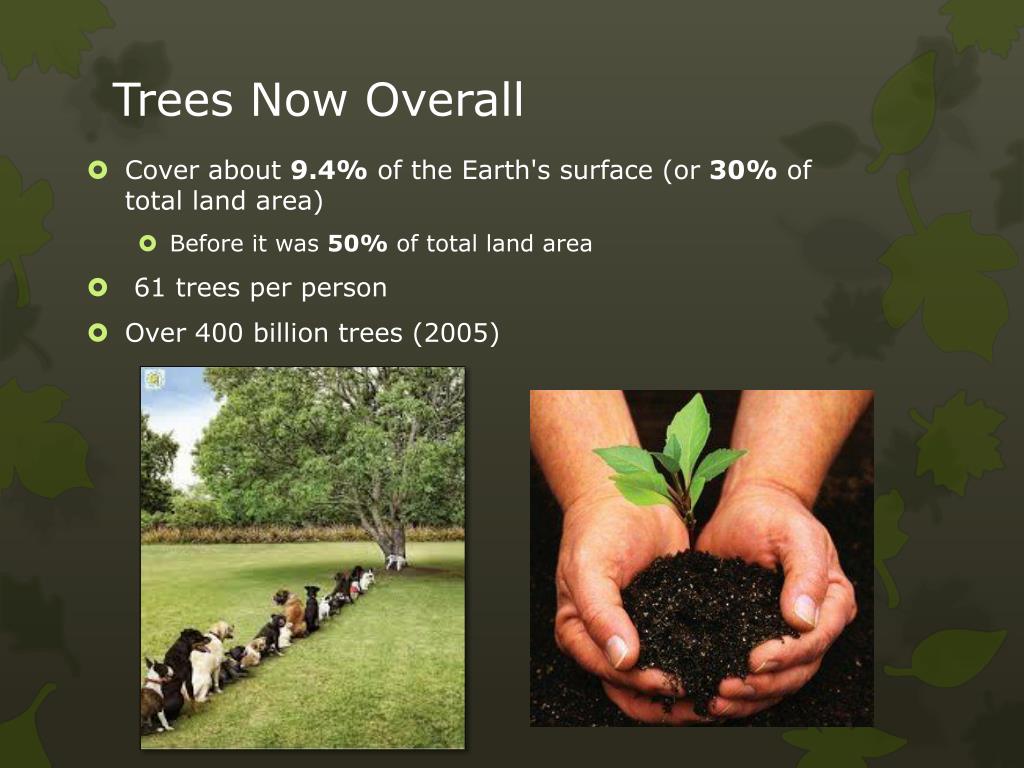 Trees Now Overall

Cover about 9.4% of the Earth's surface (or 30% of total land area)

Before it was 50% of total land area

61 trees per person

Over 400 billion trees (2005)